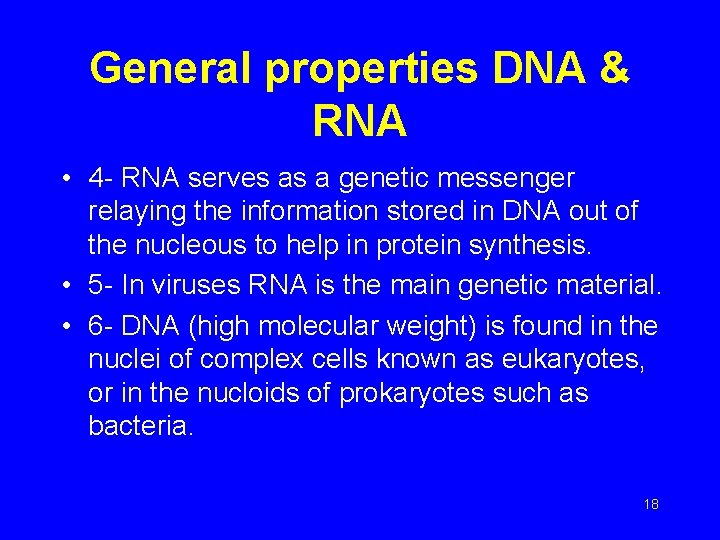 General properties DNA & RNA

• 4- RNA serves as a genetic messenger relaying the information stored in DNA out of the nucleous to help in protein synthesis.

• 5- In viruses RNA is the main genetic material.

• 6- DNA (high molecular weight) is found in the nuclei of complex cells known as eukaryotes, or in the nucloids of prokaryotes such as bacteria.

18